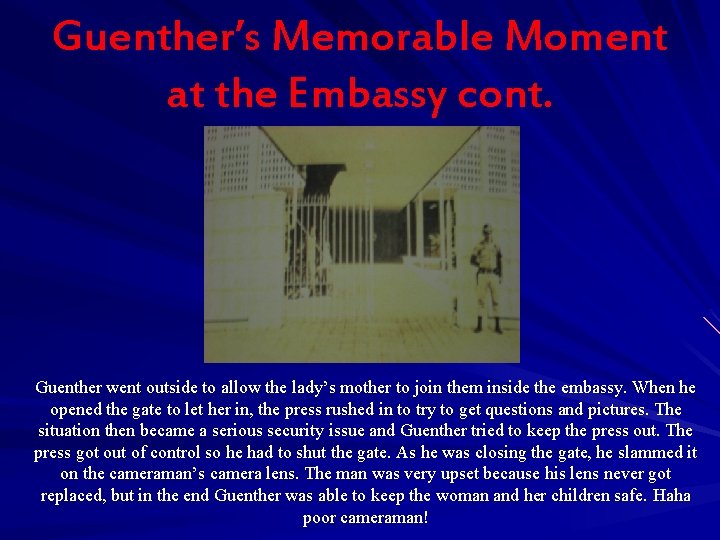 Guenther's Memorable Moment at the Embassy cont.

Guenther went outside to allow the lady's mother to join them inside the embassy. When he opened the gate to let her in, the press rushed in to try to get questions and pictures. The situation then became a serious security issue and Guenther tried to keep the press out. The press got out of control so he had to shut the gate. As he was closing the gate, he slammed it on the cameraman's camera lens. The man was very upset because his lens never got replaced, but in the end Guenther was able to keep the woman and her children safe. Haha poor cameraman!